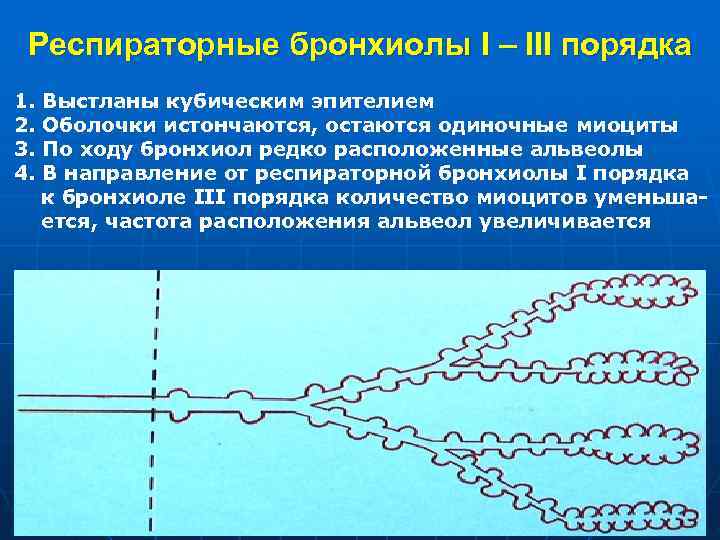 Респираторные бронхиолы I – III порядка

1. Выстланы кубическим эпителием
2. Оболочки истончаются, остаются одиночные миоциты
3. По ходу бронхиол редко расположенные альвеолы
4. В направление от респираторной бронхиолы I порядка к бронхиоле III порядка количество миоцитов уменьшается, частота расположения альвеол увеличивается